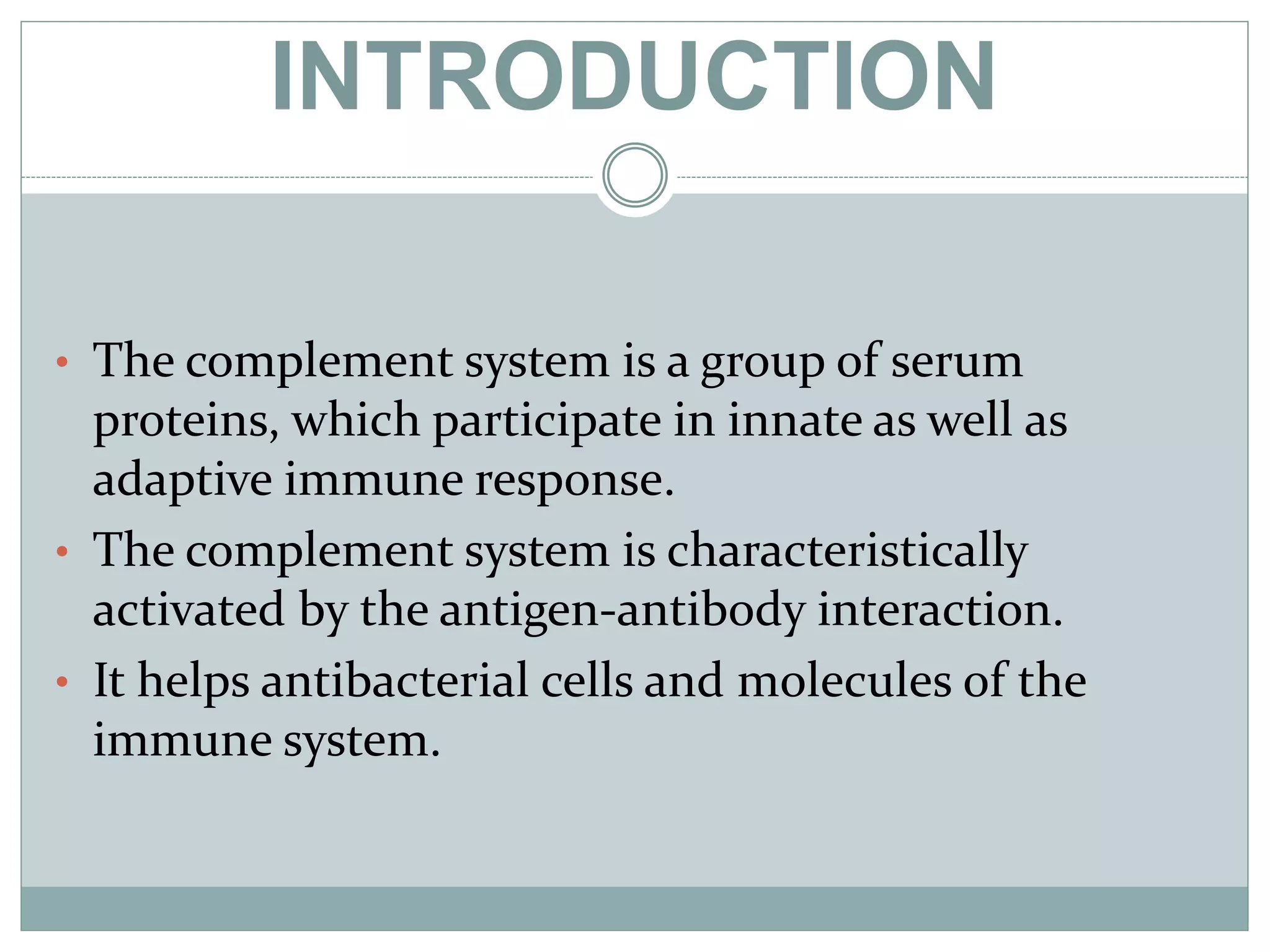 INTRODUCTION

• The complement system is a group of serum proteins, which participate in innate as well as adaptive immune response.
• The complement system is characteristically activated by the antigen-antibody interaction.
• It helps antibacterial cells and molecules of the immune system.